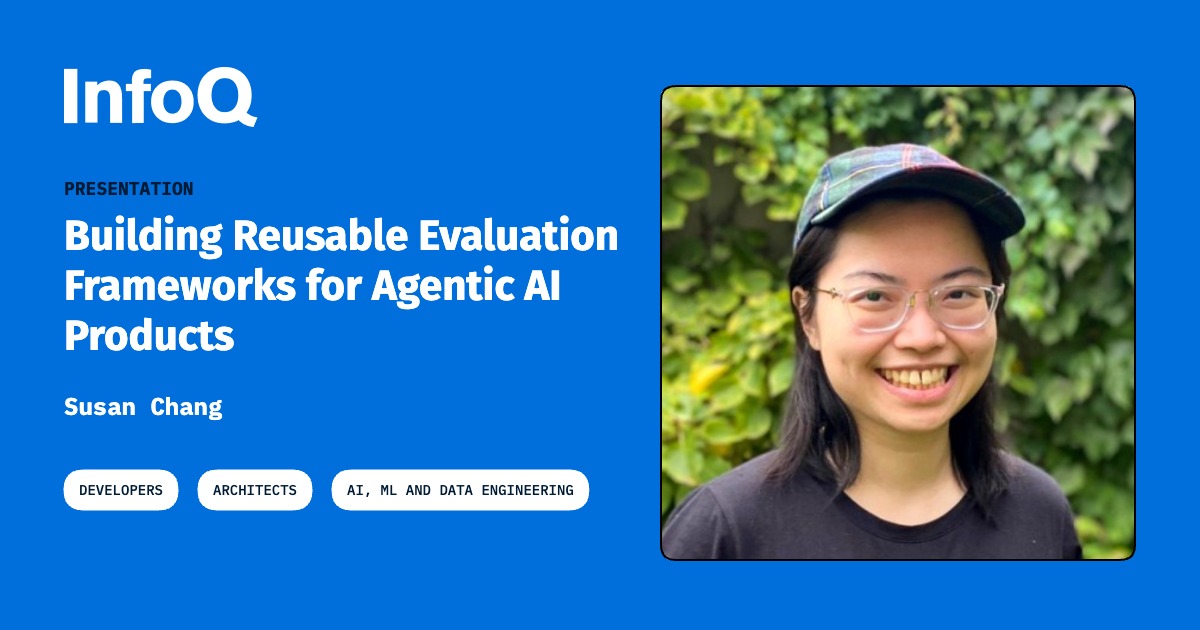 InfoQ

PRESENTATION

Building Reusable Evaluation Frameworks for Agentic AI Products

Susan Chang

DEVELOPERS

ARCHITECTS

AI, ML AND DATA ENGINEERING